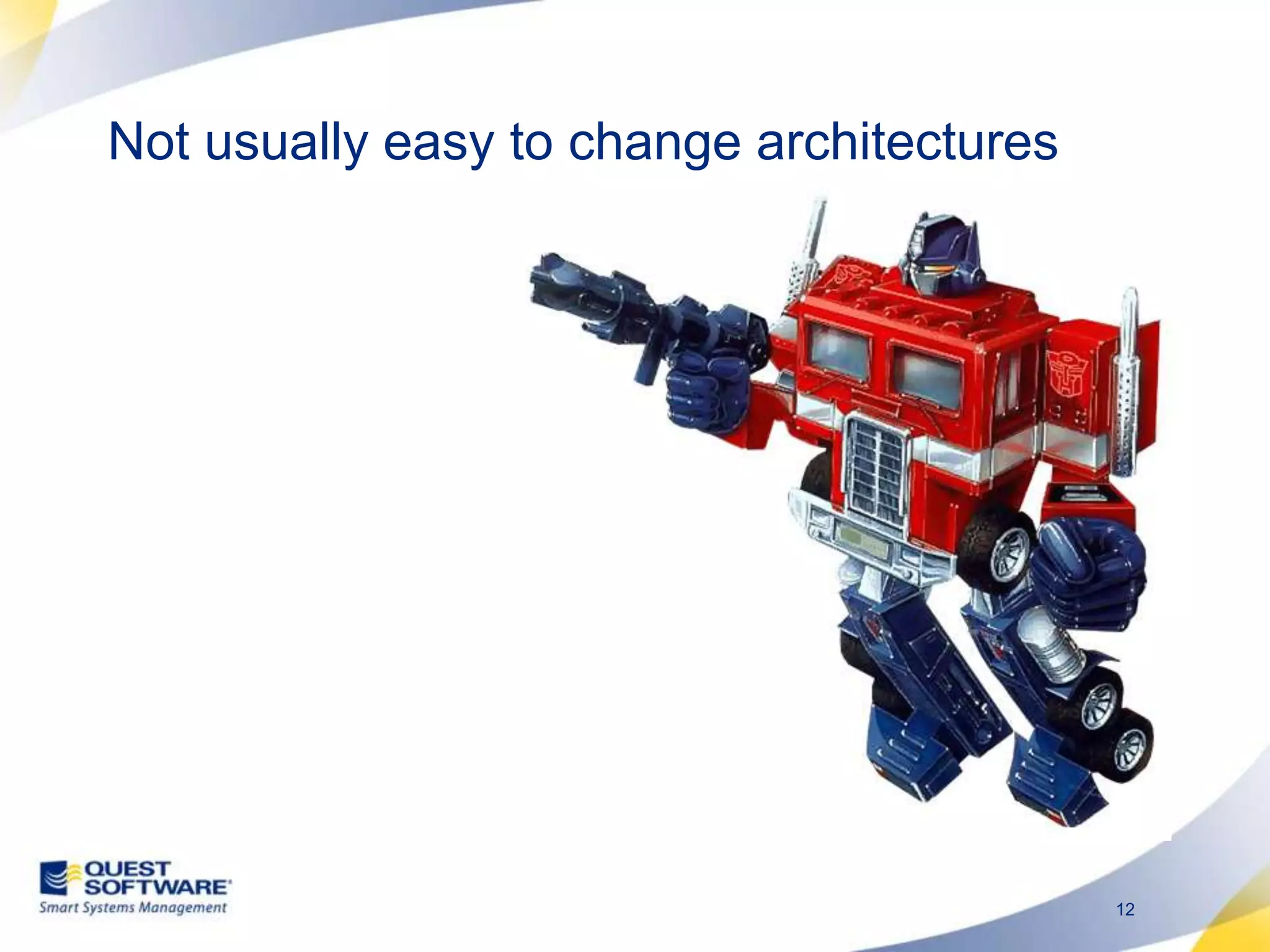 Not usually easy to change architectures

QUEST SOFTWARE
Smart Systems Management

12